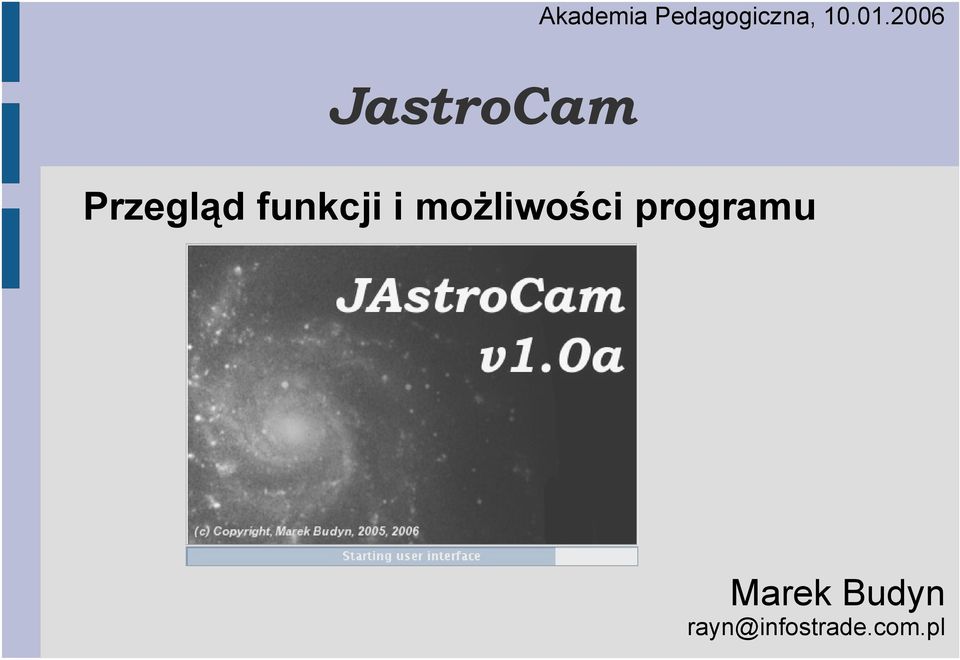 Akademia Pedagogiczna, 10.01.2006

JastroCam

Przegląd funkcji i możliwości programu

JAstroCam
v1.0a

(c) Copyright, Marek Budyn, 2005, 2006

Starting user interface

Marek Budyn
rayn@infostrade.com.pl